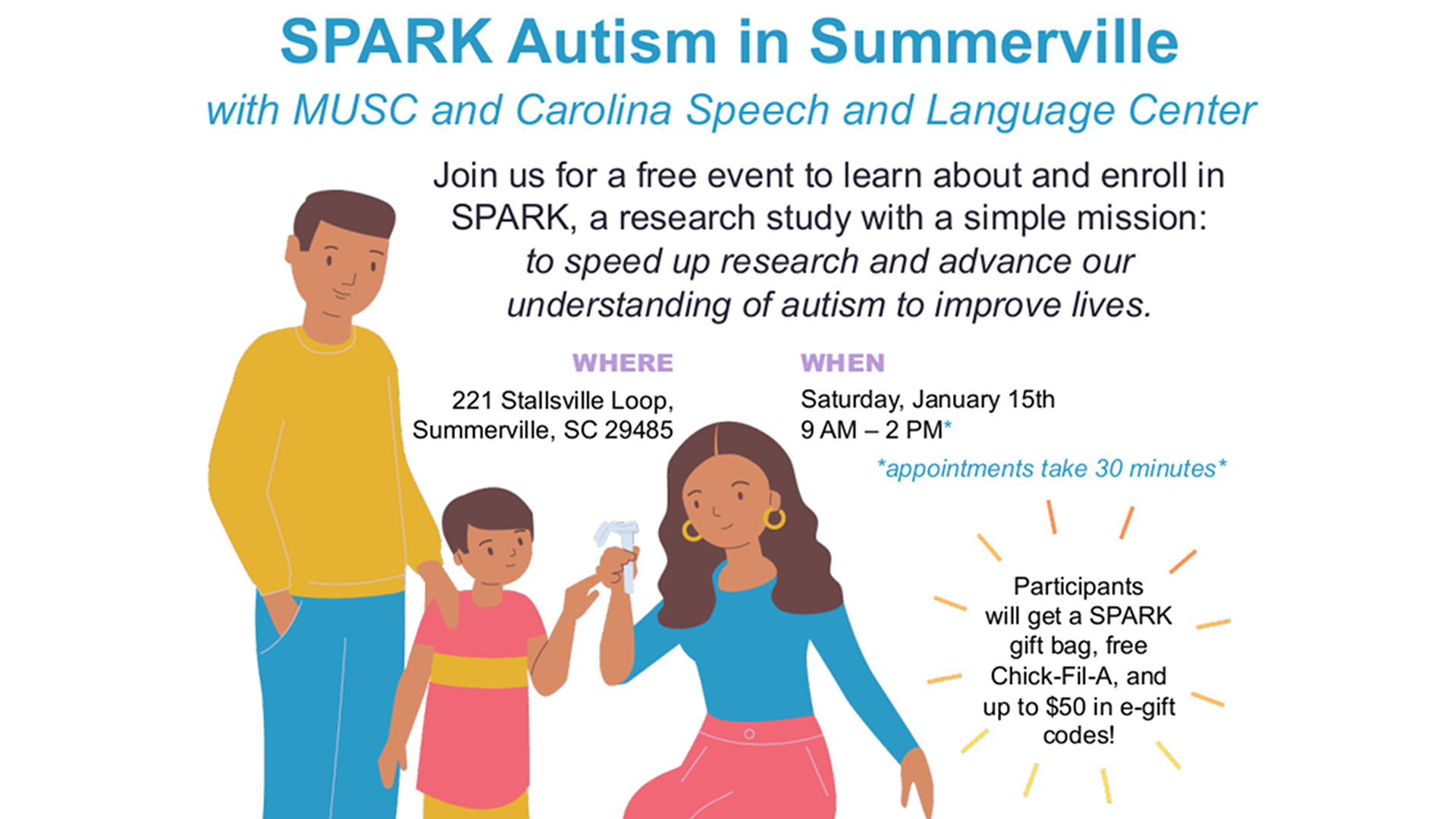 SPARK Autism in Summerville

with MUSC and Carolina Speech and Language Center

Join us for a free event to learn about and enroll in SPARK, a research study with a simple mission: to speed up research and advance our understanding of autism to improve lives.

WHERE
221 Stallsville Loop, Summerville, SC 29485

WHEN
Saturday, January 15th
9 AM – 2 PM*

*appointments take 30 minutes*

Participants will get a SPARK gift bag, free Chick-Fil-A, and up to $50 in e-gift codes!